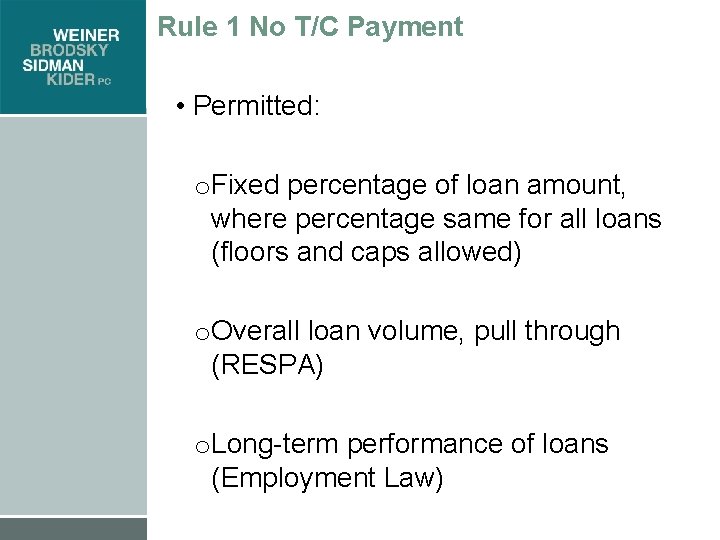 WEINER
BRODSKY
SIDMAN
KIDER PC

Rule 1 No T/C Payment

• Permitted:

o Fixed percentage of loan amount, where percentage same for all loans (floors and caps allowed)

o Overall loan volume, pull through (RESPA)

o Long-term performance of loans (Employment Law)